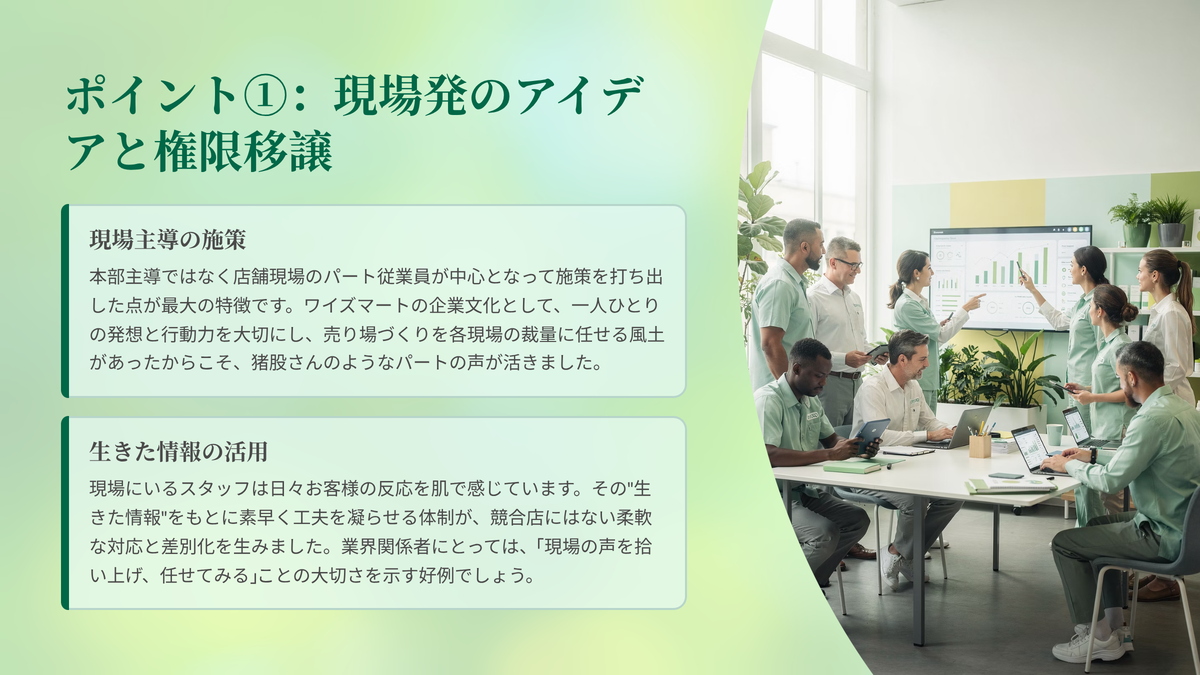 ポイント①：現場発のアイデアと権限移譲

現場主導の施策

本部主導ではなく店舗現場のパート従業員が中心となって施策を打ち出した点が最大の特徴です。ワイズマートの企業文化として、一人ひとりの発想と行動力を大切にし、売り場づくりを各現場の裁量に任せる風土があったからこそ、猪股さんのようなパートの声が活きました。

生きた情報の活用

現場にいるスタッフは日々お客様の反応を肌で感じています。その"生きた情報"をもとに素早く工夫を凝らせる体制が、競合店にはない柔軟な対応と差別化を生みました。業界関係者にとっては、「現場の声を拾い上げ、任せてみる」ことの大切さを示す好例でしょう。